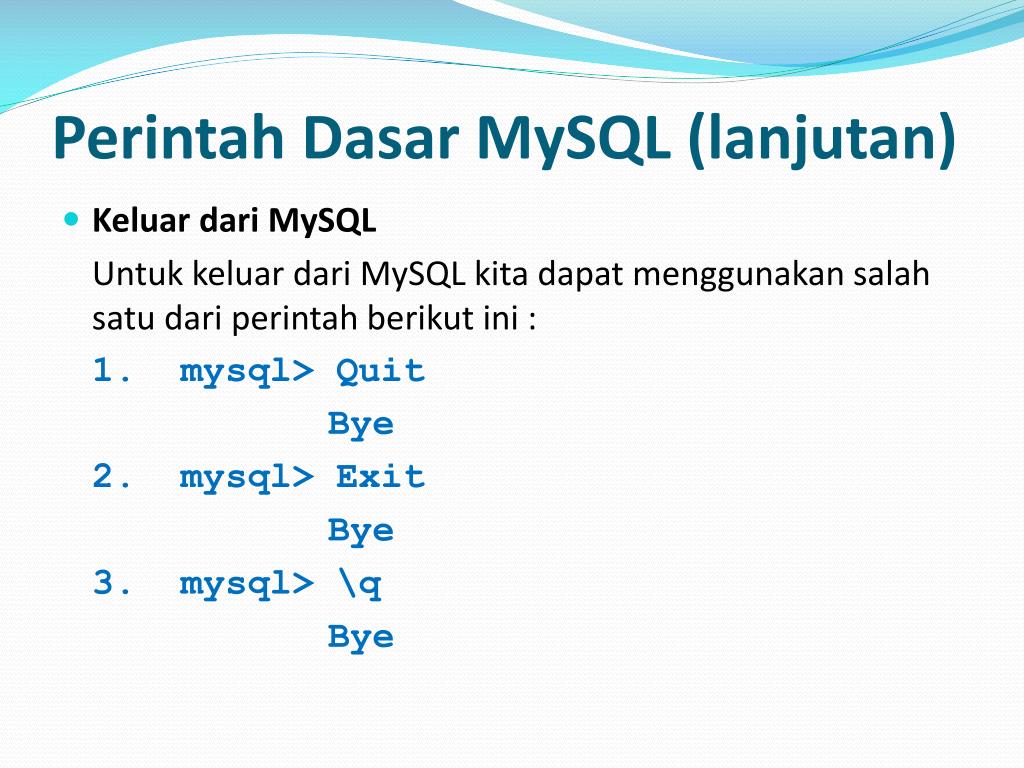 Perintah Dasar MySQL (lanjutan)

Keluar dari MySQL

Untuk keluar dari MySQL kita dapat menggunakan salah satu dari perintah berikut ini :

1. mysql> Quit
Bye
2. mysql> Exit
Bye
3. mysql> \q
Bye